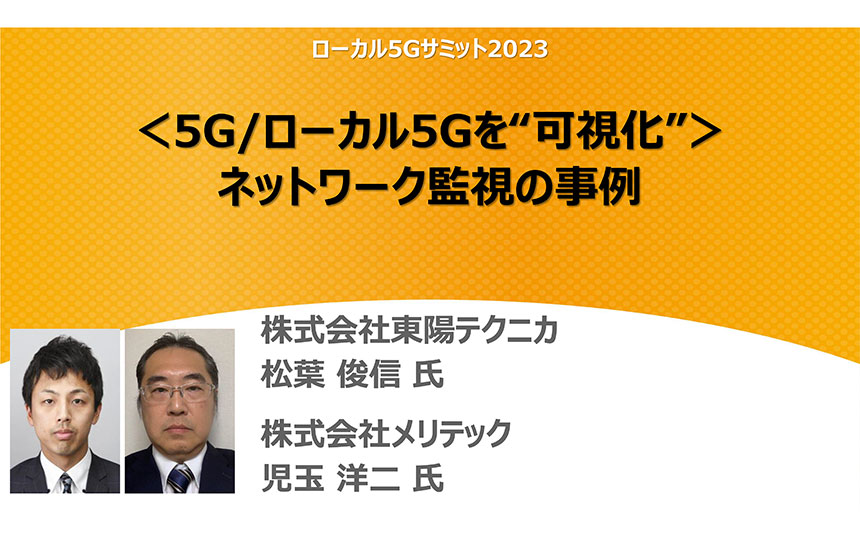 ローカル5Gサミット2023

＜5G/ローカル5Gを“可視化”＞
ネットワーク監視の事例

株式会社東陽テクニカ
松葉 俊信 氏

株式会社メリテック
児玉 洋二 氏